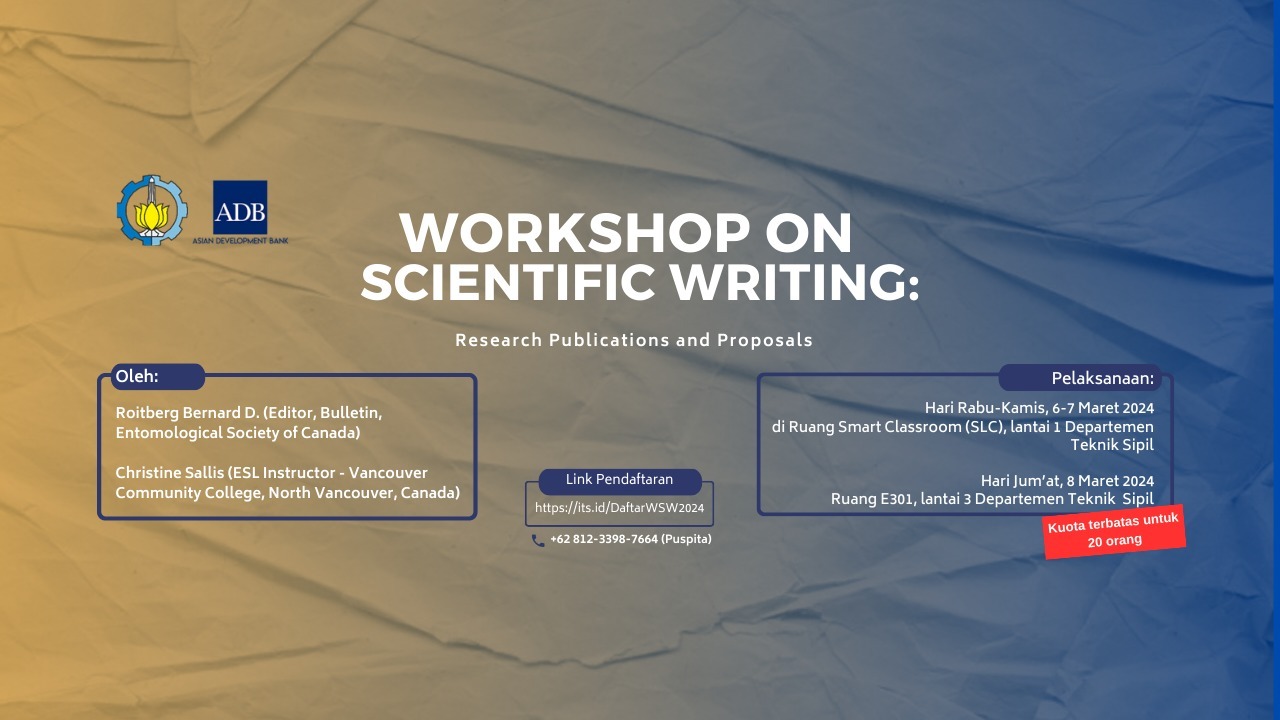 ADB
ASIAN DEVELOPMENT BANK

WORKSHOP ON SCIENTIFIC WRITING:

Research Publications and Proposals

Oleh:

Roitberg Bernard D. (Editor, Bulletin, Entomological Society of Canada)

Christine Sallis (ESL Instructor - Vancouver Community College, North Vancouver, Canada)

Link Pendaftaran

https://its.id/DaftarWSW2024

+62 812-3398-7664 (Puspita)

Pelaksanaan:

Hari Rabu-Kamis, 6-7 Maret 2024
di Ruang Smart Classroom (SLC), lantai 1 Departemen Teknik Sipil

Hari Jum'at, 8 Maret 2024
Ruang E301, lantai 3 Departemen Teknik Sipil

Kuota terbatas untuk 20 orang